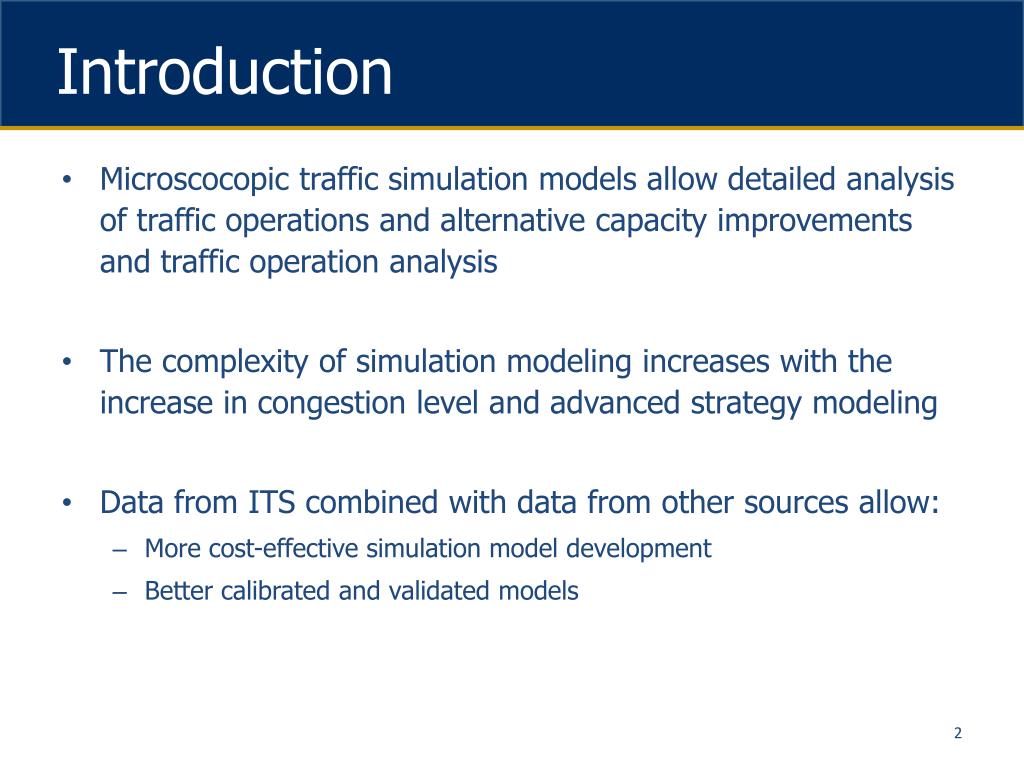 Introduction

• Microscocopic traffic simulation models allow detailed analysis of traffic operations and alternative capacity improvements and traffic operation analysis

• The complexity of simulation modeling increases with the increase in congestion level and advanced strategy modeling

• Data from ITS combined with data from other sources allow:
– More cost-effective simulation model development
– Better calibrated and validated models

2